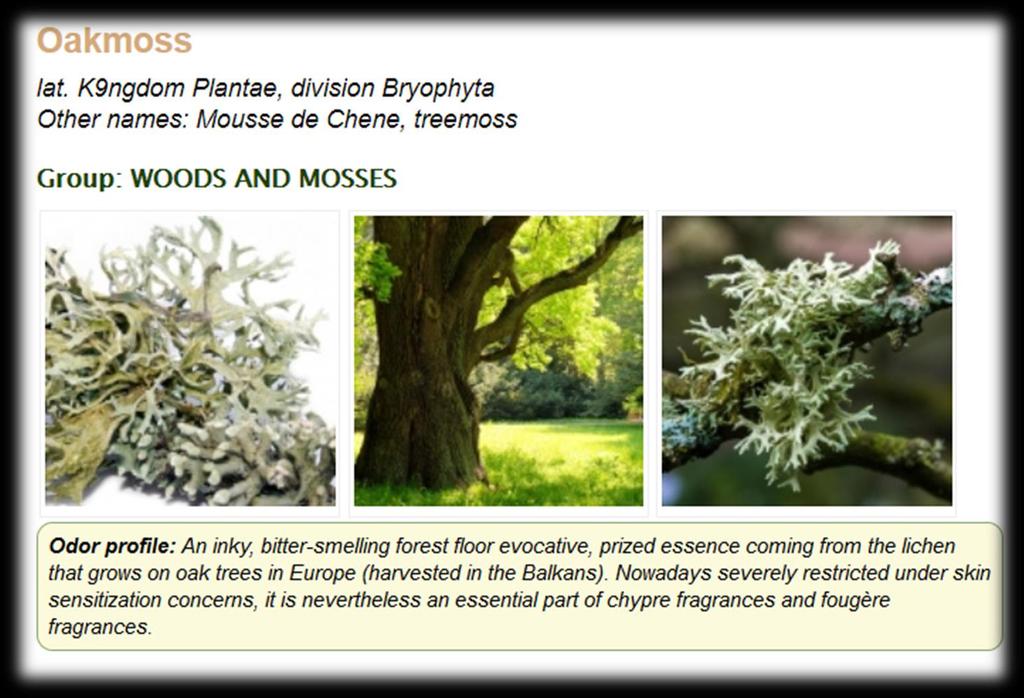 Oakmoss

lat. K9ngdom Plantae, division Bryophyta
Other names: Mousse de Chene, treemoss

Group: WOODS AND MOSSES

Odor profile: An inky, bitter-smelling forest floor evocative, prized essence coming from the lichen that grows on oak trees in Europe (harvested in the Balkans). Nowadays severely restricted under skin sensitization concerns, it is nevertheless an essential part of chypre fragrances and fougère fragrances.